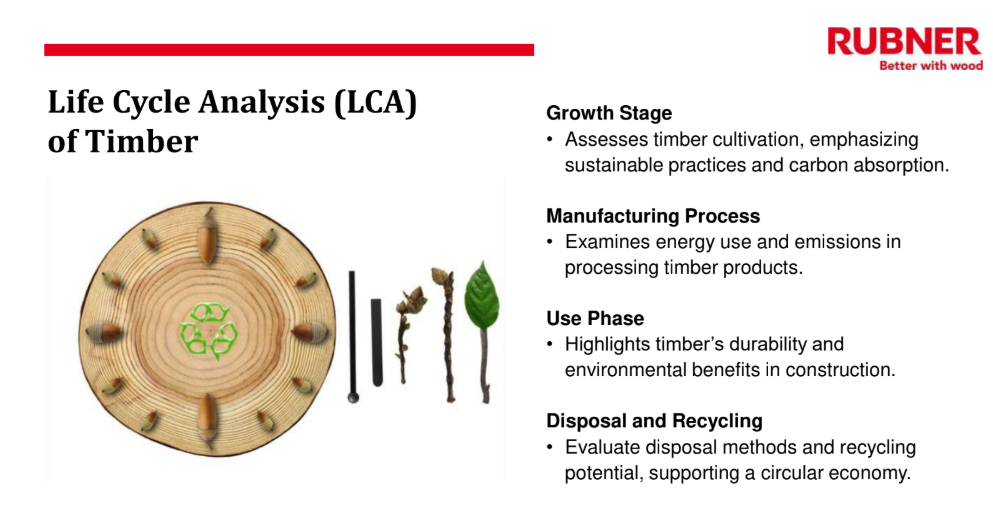 RUBNER
Better with wood

Life Cycle Analysis (LCA) of Timber

Growth Stage
• Assesses timber cultivation, emphasizing sustainable practices and carbon absorption.

Manufacturing Process
• Examines energy use and emissions in processing timber products.

Use Phase
• Highlights timber's durability and environmental benefits in construction.

Disposal and Recycling
• Evaluate disposal methods and recycling potential, supporting a circular economy.